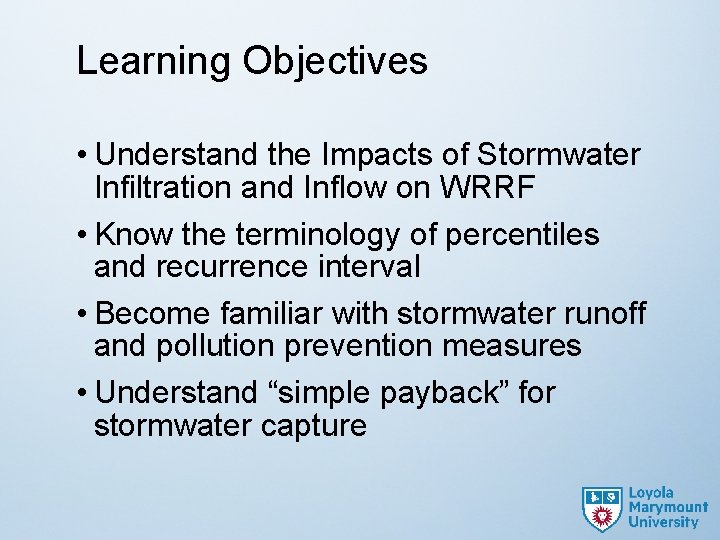 Learning Objectives

• Understand the Impacts of Stormwater Infiltration and Inflow on WRRF

• Know the terminology of percentiles and recurrence interval

• Become familiar with stormwater runoff and pollution prevention measures

• Understand “simple payback” for stormwater capture

Loyola Marymount University